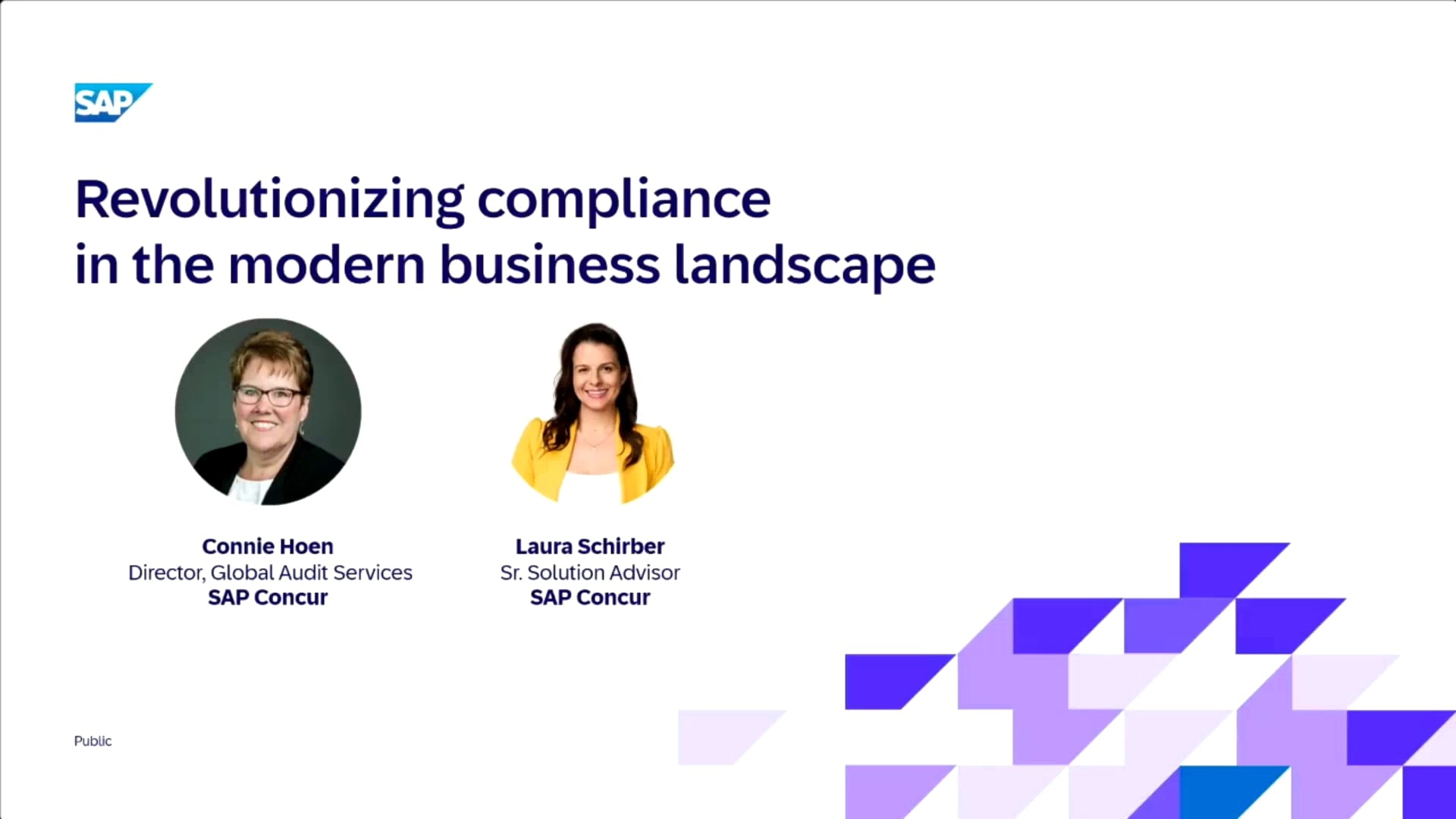 SAP

Revolutionizing compliance in the modern business landscape

Connie Hoen
Director, Global Audit Services
SAP Concur

Laura Schirber
Sr. Solution Advisor
SAP Concur

Public